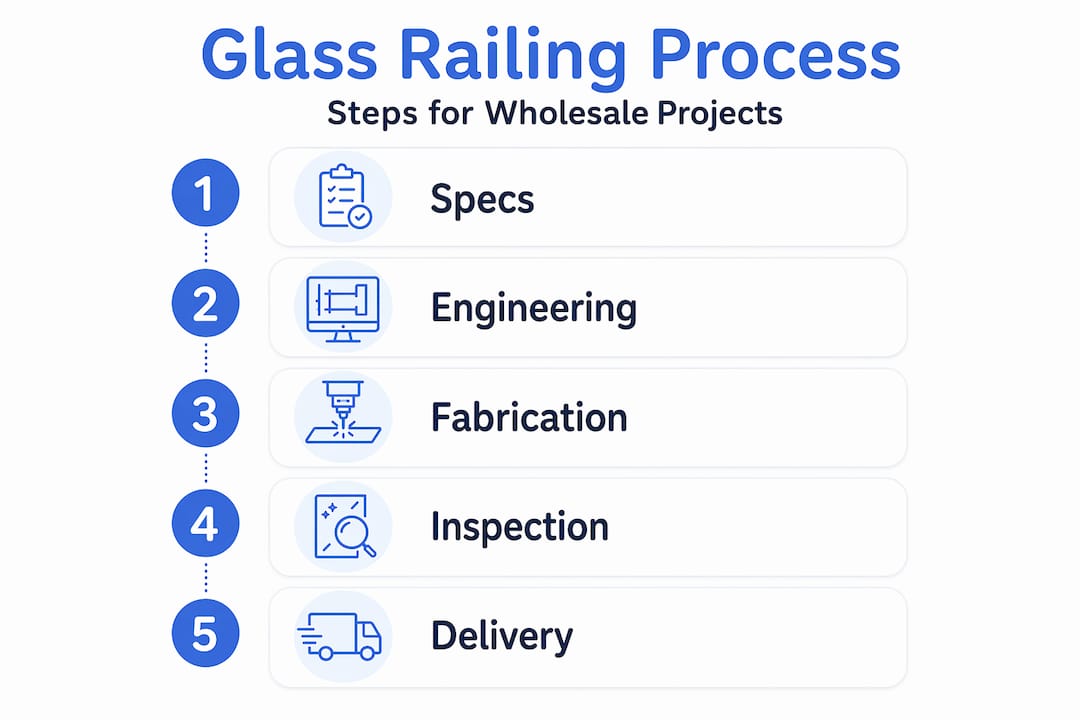 Glass Railing Process

Steps for Wholesale Projects

1 Specs

2 Engineering

3 Fabrication

4 Inspection

5 Delivery